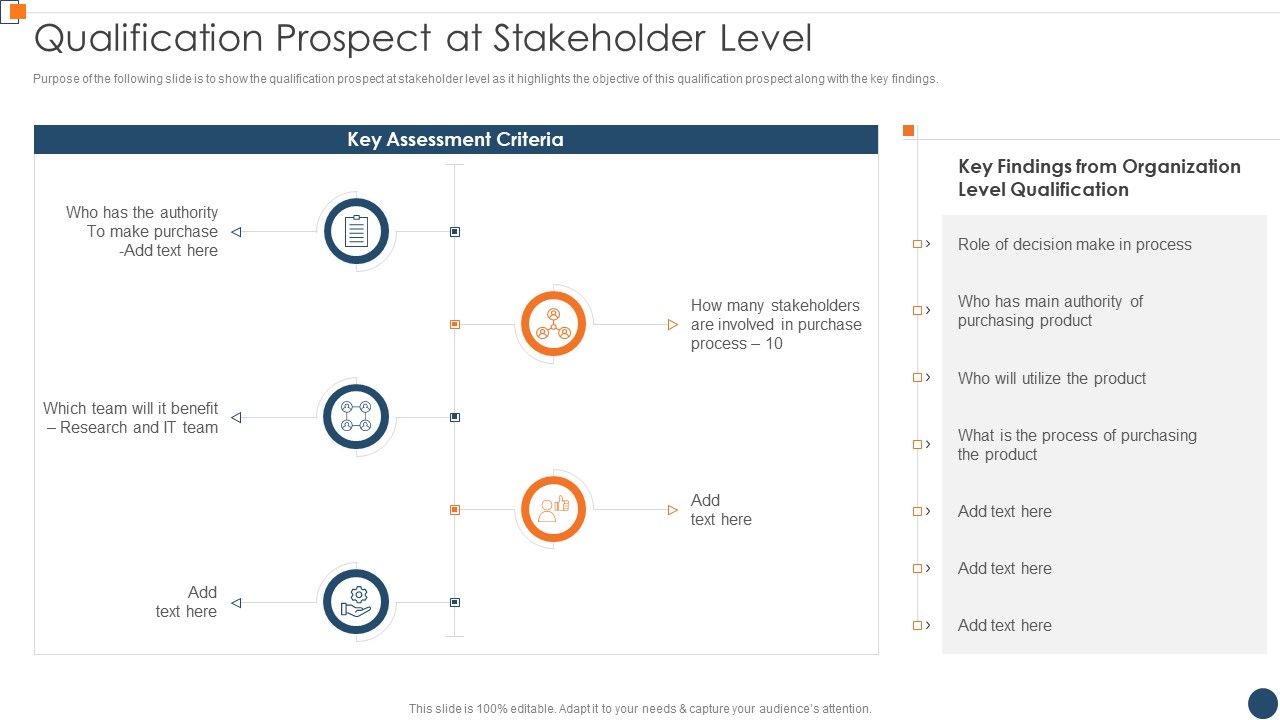 Qualification Prospect at Stakeholder Level

Purpose of the following slide is to show the qualification prospect at stakeholder level as it highlights the objective of this qualification prospect along with the key findings.

Key Assessment Criteria

Who has the authority To make purchase -Add text here

How many stakeholders are involved in purchase process – 10

Which team will it benefit – Research and IT team

Add text here

Add text here

Key Findings from Organization Level Qualification

Role of decision make in process

Who has main authority of purchasing product

Who will utilize the product

What is the process of purchasing the product

Add text here

Add text here

Add text here

This slide is 100% editable. Adapt it to your needs & capture your audience's attention.